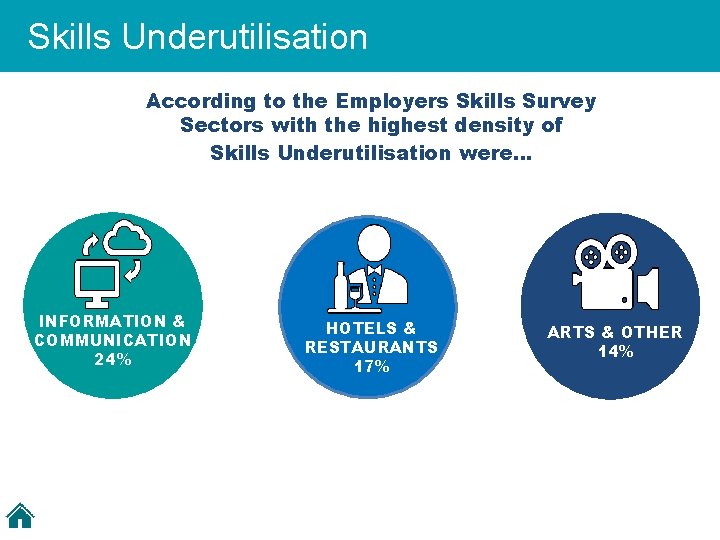 Skills Underutilisation

According to the Employers Skills Survey Sectors with the highest density of Skills Underutilisation were...

INFORMATION & COMMUNICATION 24%

HOTELS & RESTAURANTS 17%

ARTS & OTHER 14%